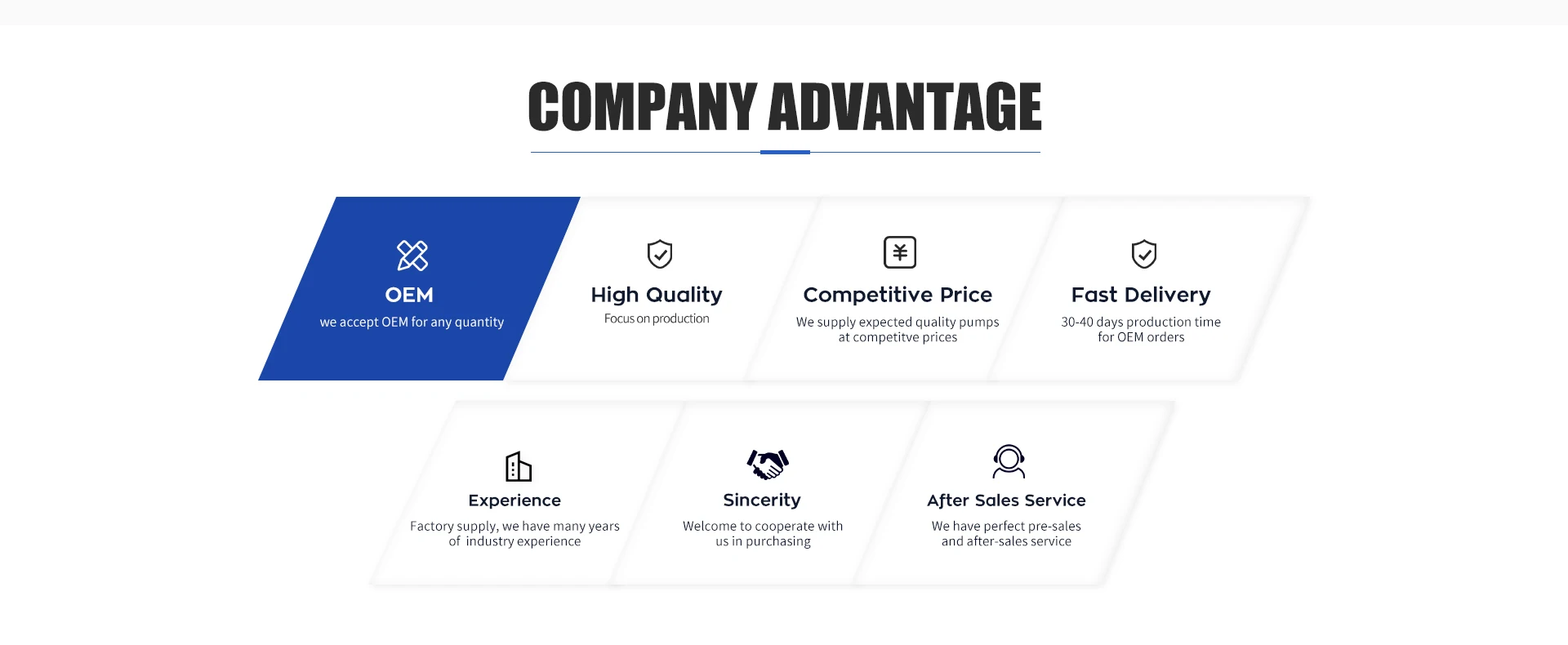 COMPANY ADVANTAGE

OEM
we accept OEM for any quantity

High Quality
Focus on production

Competitive Price
We supply expected quality pumps at competitve prices

Fast Delivery
30-40 days production time for OEM orders

Experience
Factory supply, we have many years of industry experience

Sincerity
Welcome to cooperate with us in purchasing

After Sales Service
We have perfect pre-sales and after-sales service